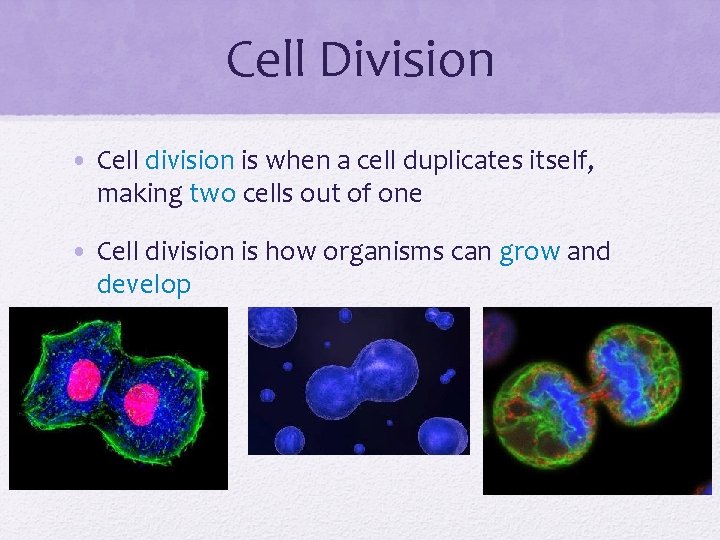 Cell Division

• Cell division is when a cell duplicates itself, making two cells out of one

• Cell division is how organisms can grow and develop